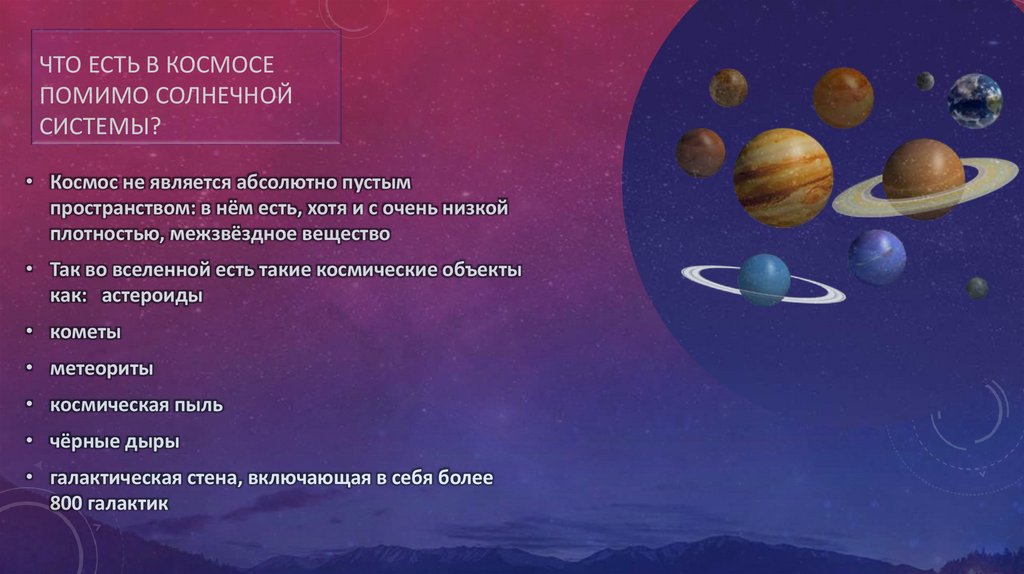 ЧТО ЕСТЬ В КОСМОСЕ ПОМИМО СОЛНЕЧНОЙ СИСТЕМЫ?

• Космос не является абсолютно пустым пространством: в нём есть, хотя и с очень низкой плотностью, межзвёздное вещество

• Так во вселенной есть такие космические объекты как: астероиды

• кометы

• метеориты

• космическая пыль

• чёрные дыры

• галактическая стена, включающая в себя более 800 галактик